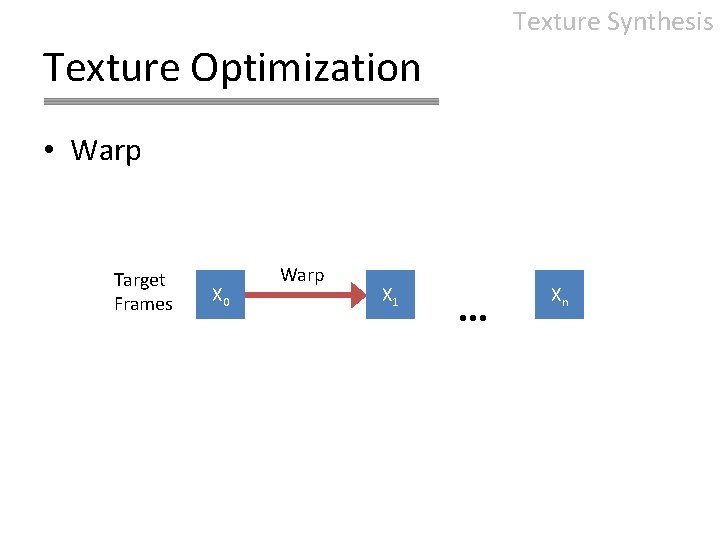 Texture Synthesis

Texture Optimization

• Warp

Target Frames

$X_0$

Warp

$X_1$

...

$X_n$